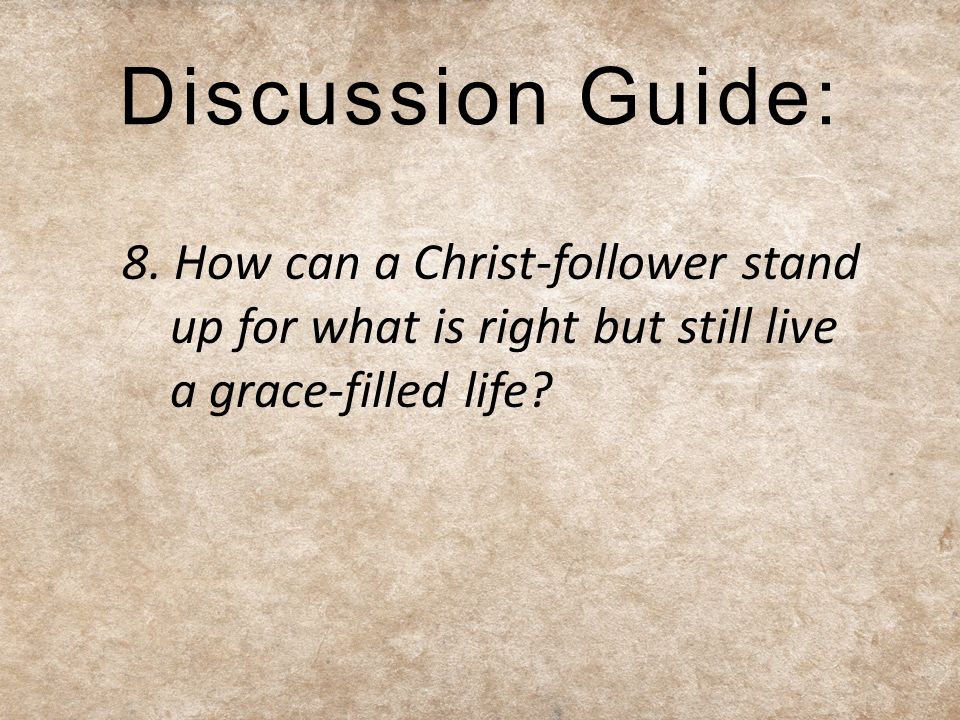 Discussion Guide:

8. How can a Christ-follower stand up for what is right but still live a grace-filled life?